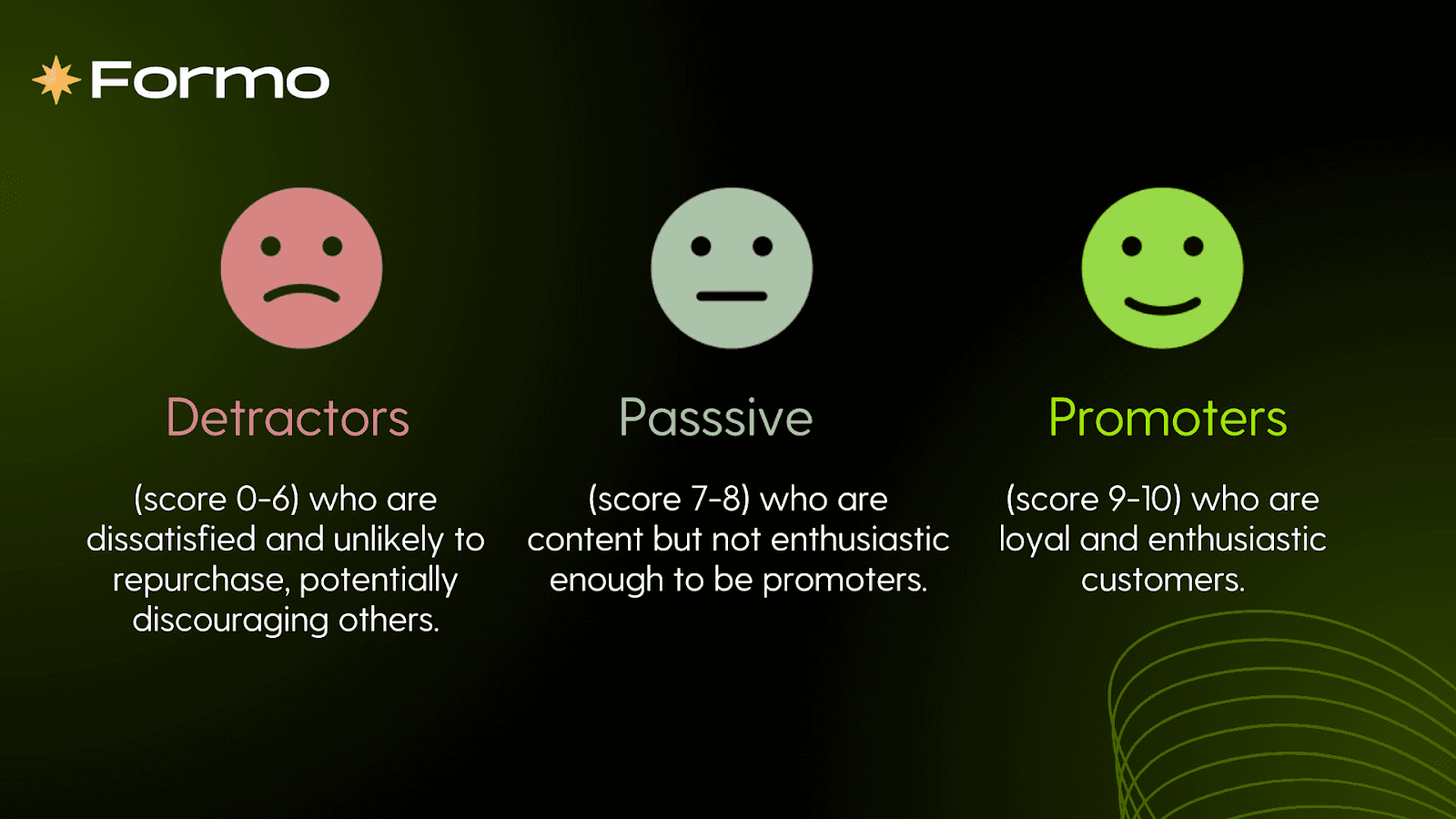 Formo

Detractors

(score 0-6) who are dissatisfied and unlikely to repurchase, potentially discouraging others.

Passsive

(score 7-8) who are content but not enthusiastic enough to be promoters.

Promoters

(score 9-10) who are loyal and enthusiastic customers.